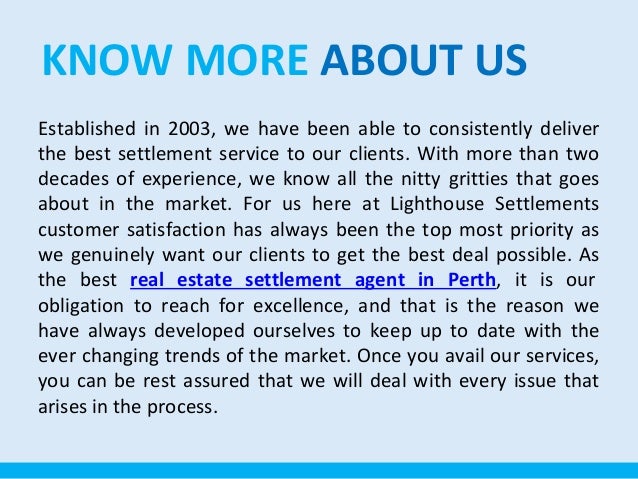 KNOW MORE ABOUT US

Established in 2003, we have been able to consistently deliver the best settlement service to our clients. With more than two decades of experience, we know all the nitty gritties that goes about in the market. For us here at Lighthouse Settlements customer satisfaction has always been the top most priority as we genuinely want our clients to get the best deal possible. As the best real estate settlement agent in Perth, it is our obligation to reach for excellence, and that is the reason we have always developed ourselves to keep up to date with the ever changing trends of the market. Once you avail our services, you can be rest assured that we will deal with every issue that arises in the process.